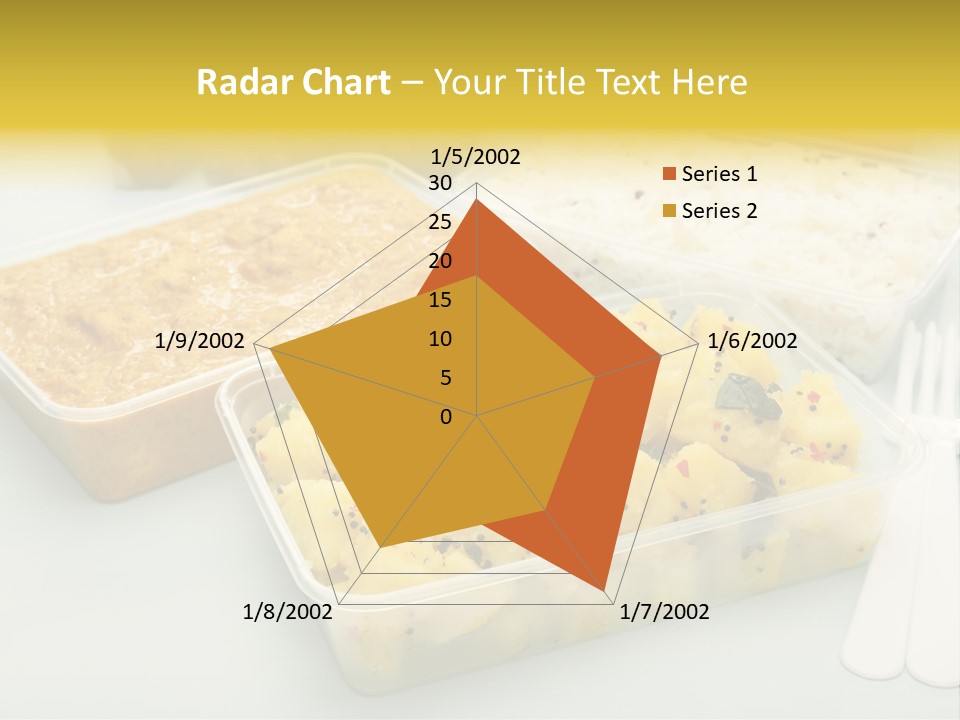 Radar Chart – Your Title Text Here

1/5/2002

30
25
20
15
10
5
0

1/6/2002
1/7/2002
1/8/2002
1/9/2002

Series 1
Series 2